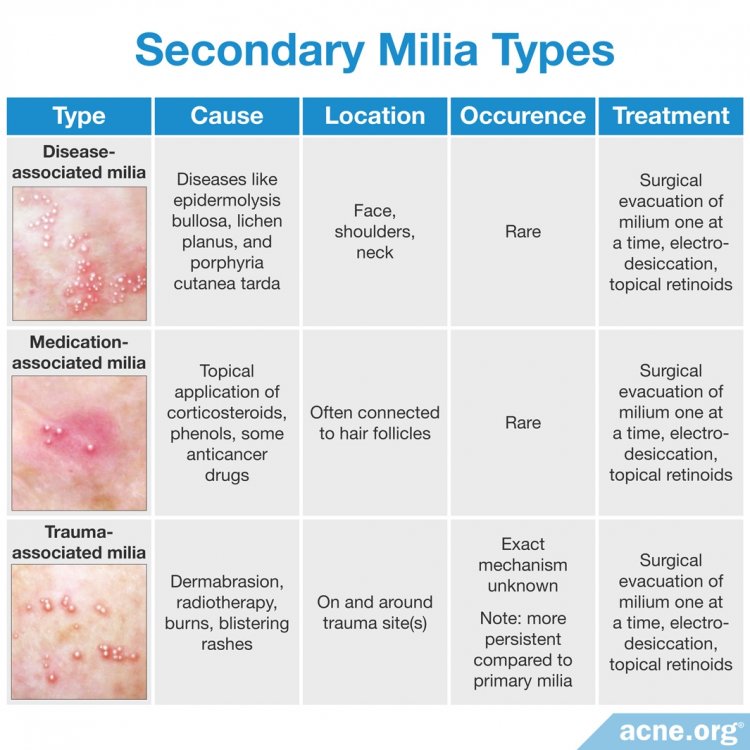 Secondary Milia Types

| Type | Cause | Location | Occurence | Treatment |
|---|---|---|---|---|
| Disease-associated milia | Diseases like epidermolysis bullosa, lichen planus, and porphyria cutanea tarda | Face, shoulders, neck | Rare | Surgical evacuation of milium one at a time, electro-desiccation, topical retinoids |
| Medication-associated milia | Topical application of corticosteroids, phenols, some anticancer drugs | Often connected to hair follicles | Rare | Surgical evacuation of milium one at a time, electro-desiccation, topical retinoids |
| Trauma-associated milia | Dermabrasion, radiotherapy, burns, blistering rashes | On and around trauma site(s) | Exact mechanism unknown Note: more persistent compared to primary milia | Surgical evacuation of milium one at a time, electro-desiccation, topical retinoids |

acne.org®